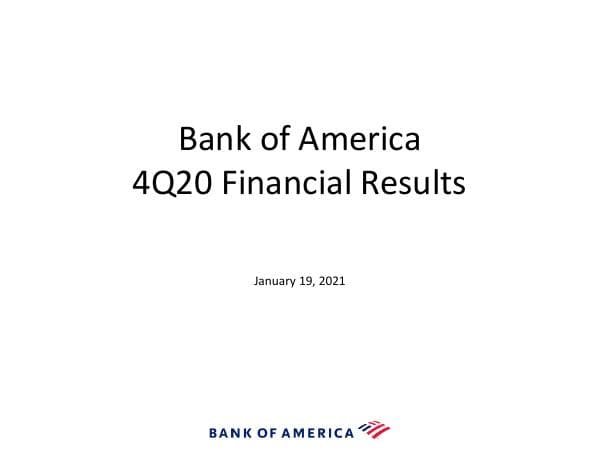 Bank of America
4Q20 Financial Results

January 19, 2021

BANK OF AMERICA